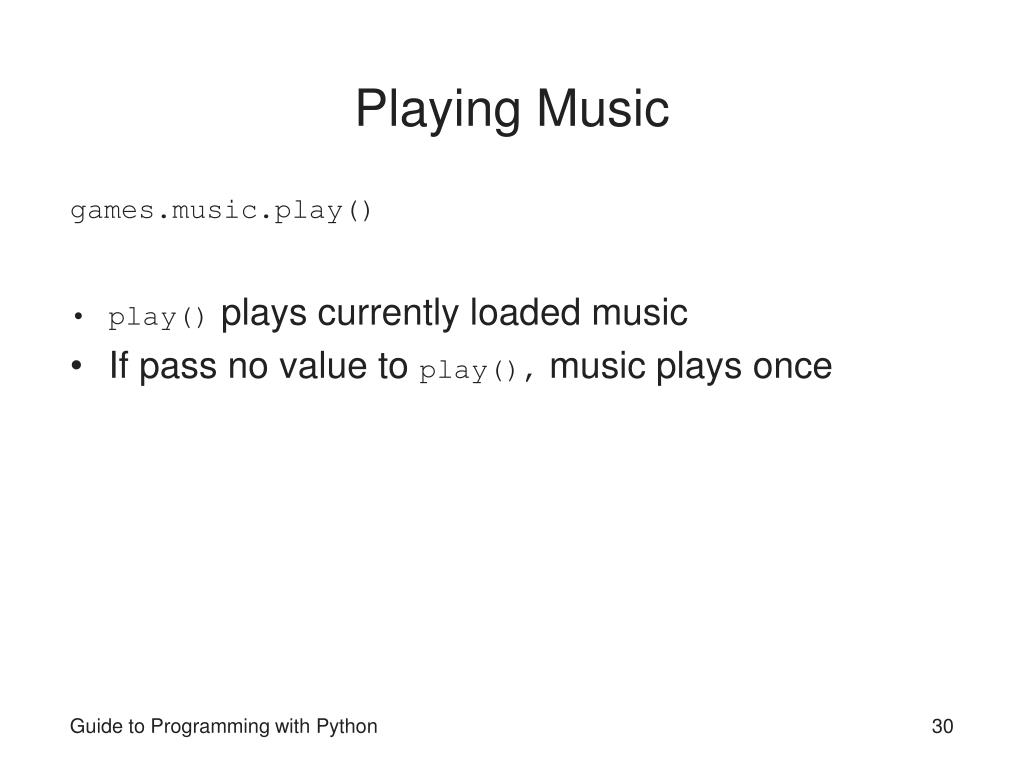 Playing Music

games.music.play()

• play() plays currently loaded music
• If pass no value to play(), music plays once

Guide to Programming with Python

30